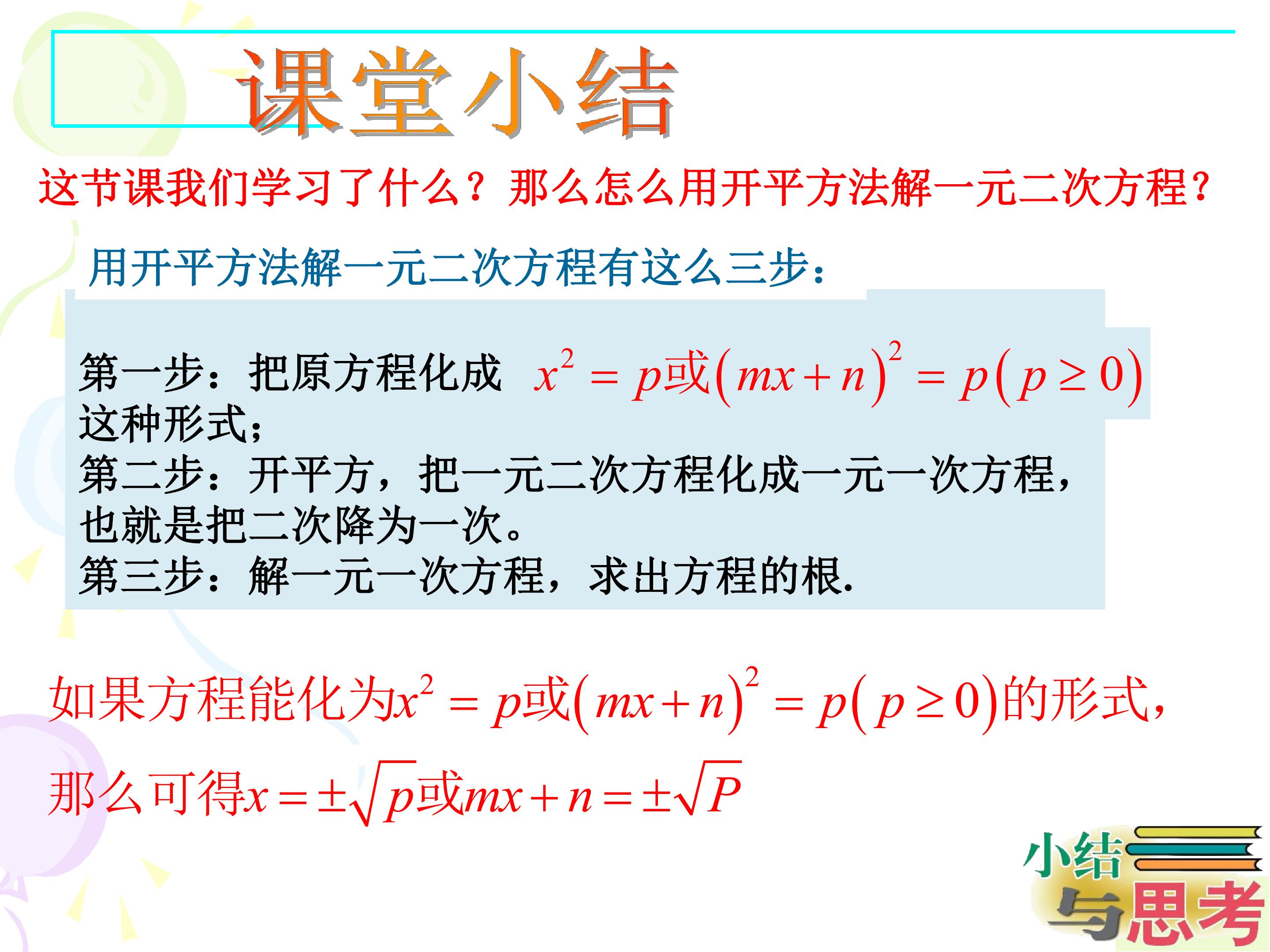 课堂小结

这节课我们学习了什么？那么怎么用开平方法解一元二次方程？

用开平方法解一元二次方程有这么三步：

第一步：把原方程化成 $x^2=p$或$(mx+n)^2=p(p\geq 0)$这种形式；
第二步：开平方，把一元二次方程化成一元一次方程，也就是把二次降为一次。
第三步：解一元一次方程，求出方程的根.

如果方程能化为$x^2=p$或$(mx+n)^2=p(p\geq 0)$的形式，

那么可得$x=\pm\sqrt{p}$或$mx+n=\pm\sqrt{P}$

小结与思考